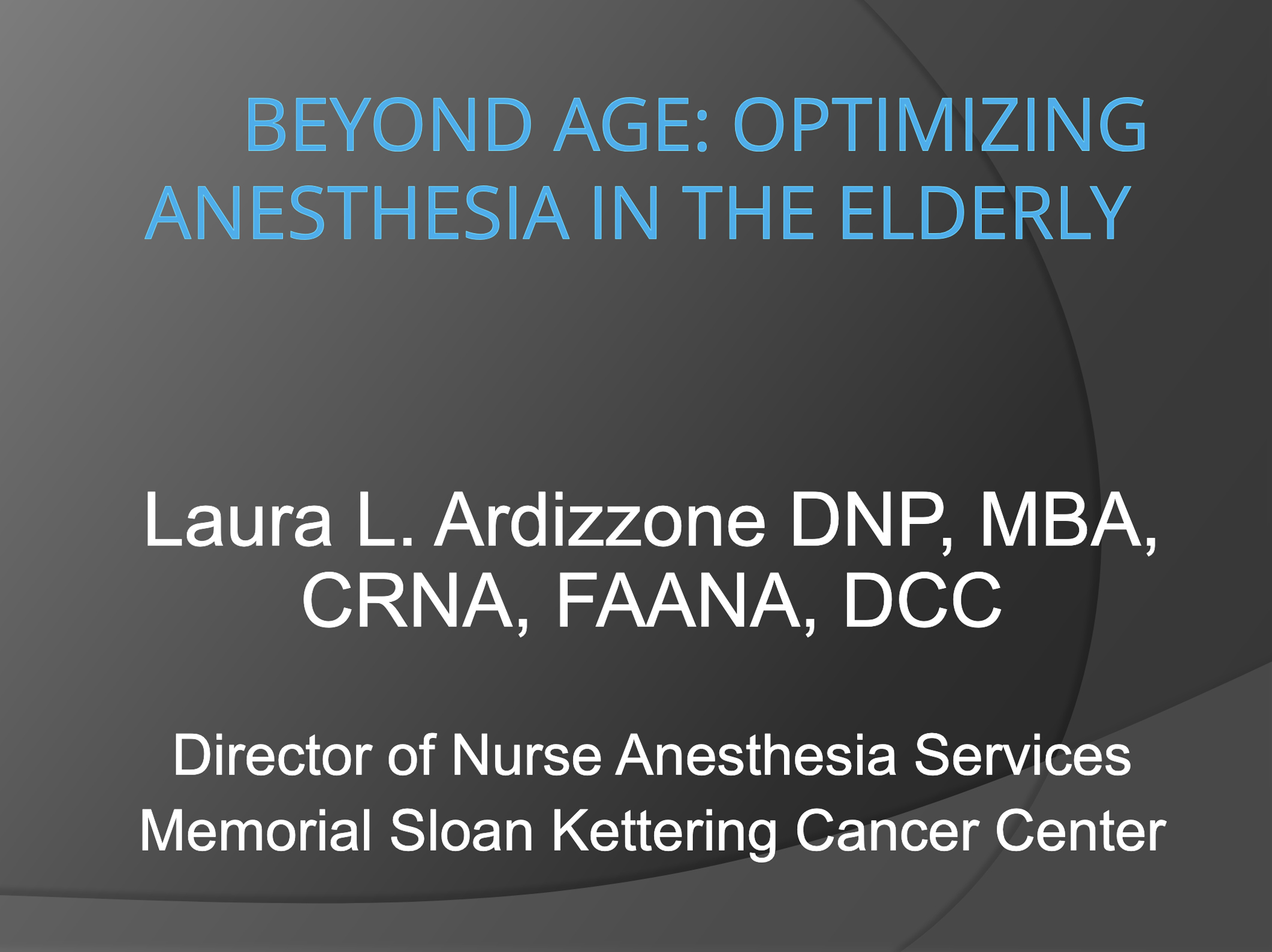 BEYOND AGE: OPTIMIZING ANESTHESIA IN THE ELDERLY

Laura L. Ardizzone DNP, MBA, CRNA, FAANA, DCC

Director of Nurse Anesthesia Services
Memorial Sloan Kettering Cancer Center